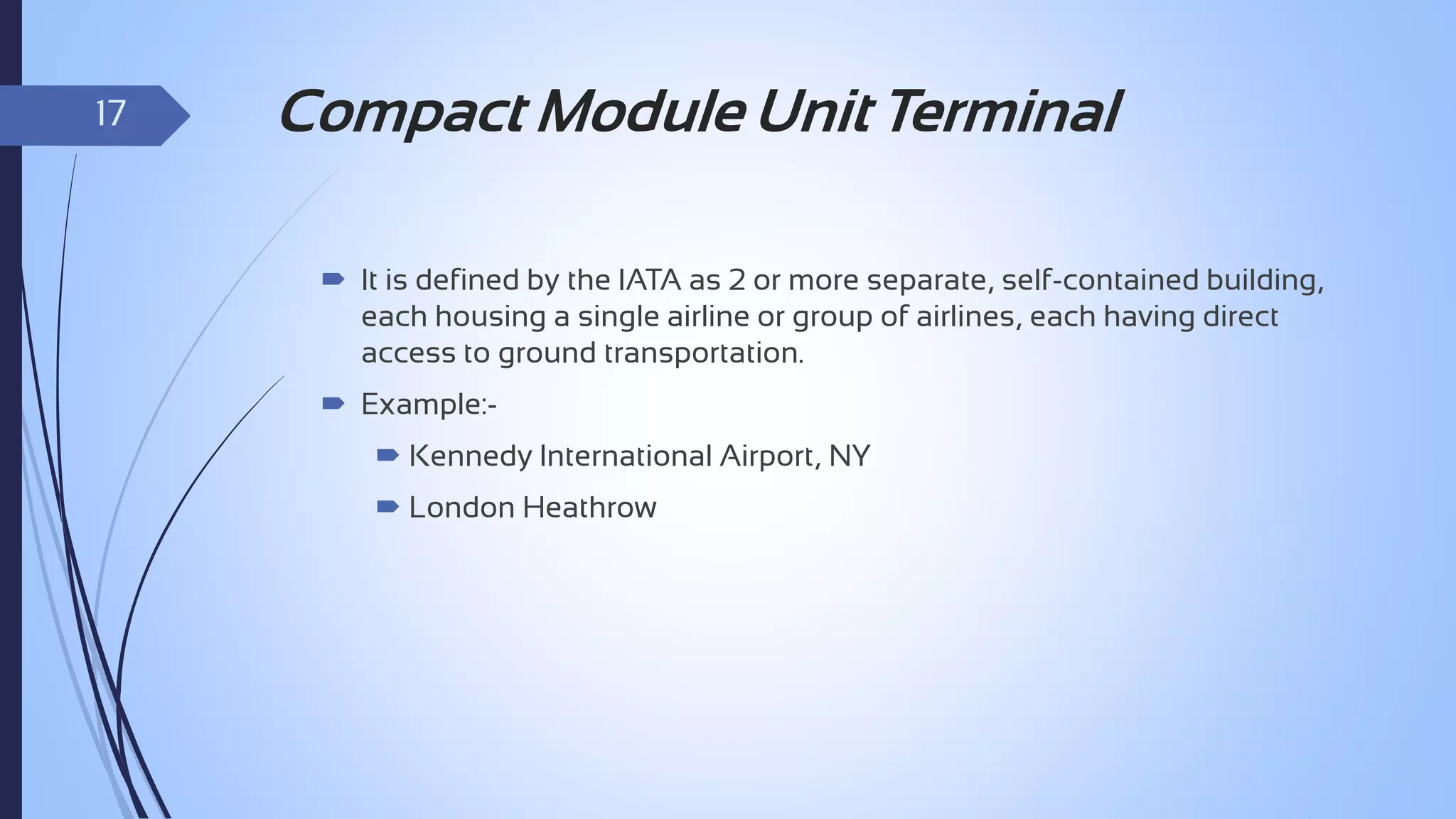 17

Compact Module Unit Terminal

It is defined by the IATA as 2 or more separate, self-contained building, each housing a single airline or group of airlines, each having direct access to ground transportation.

Example:-

Kennedy International Airport, NY

London Heathrow